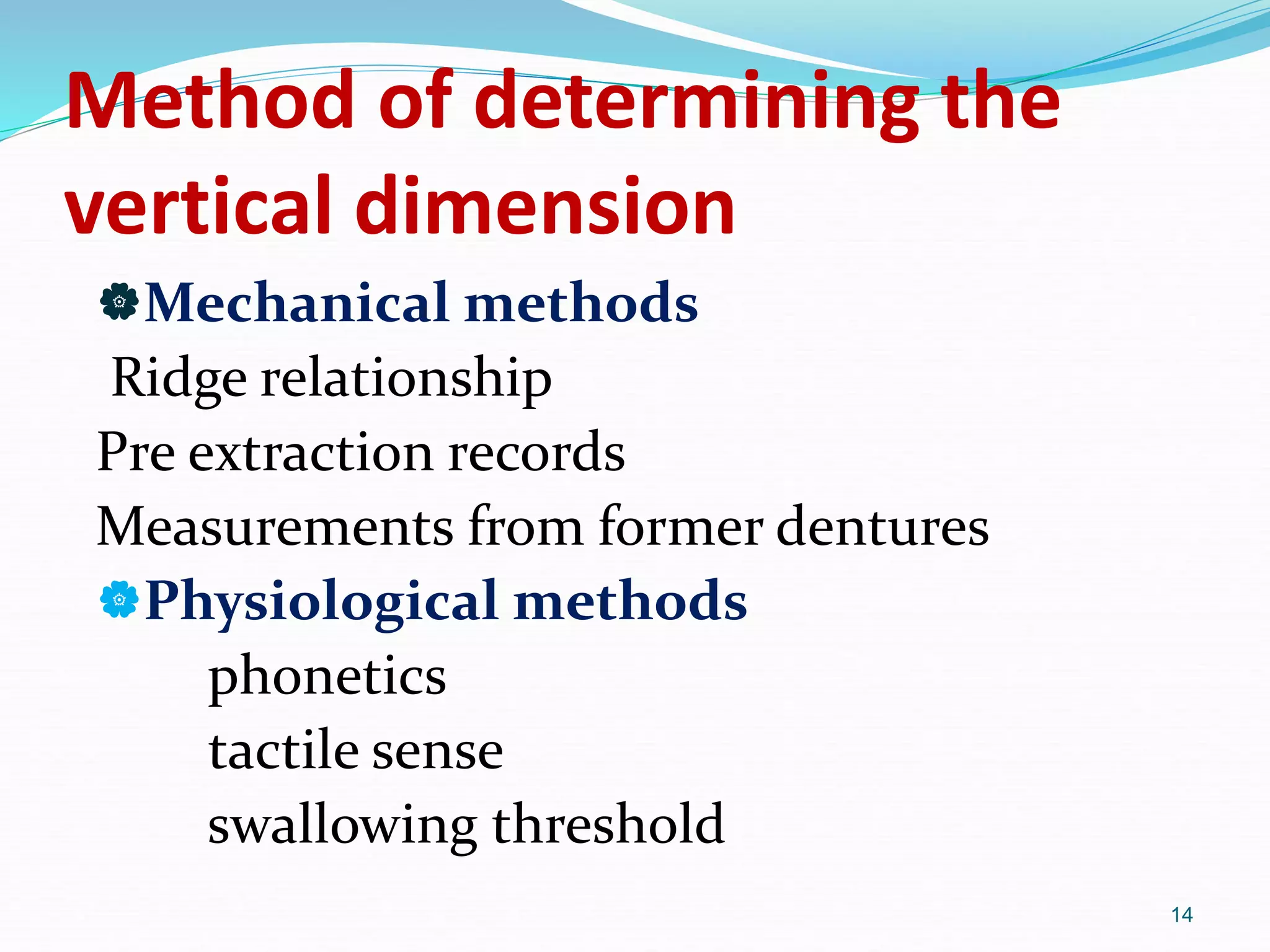 Method of determining the vertical dimension

Mechanical methods

Ridge relationship

Pre extraction records

Measurements from former dentures

Physiological methods

phonetics

tactile sense

swallowing threshold

14